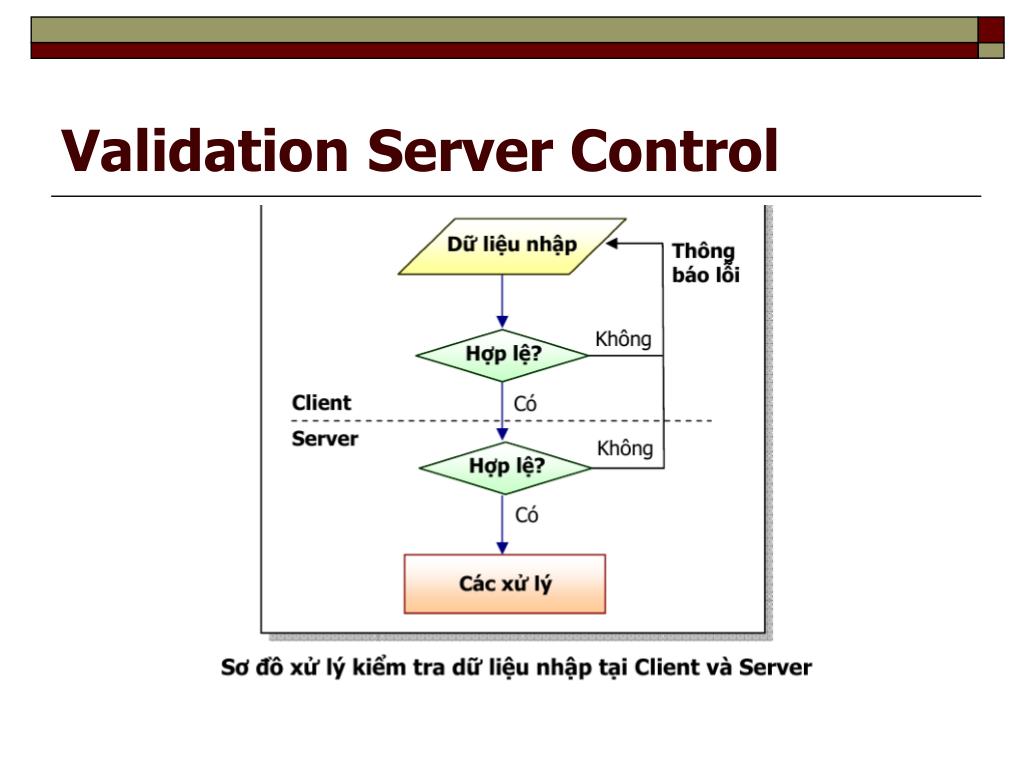 Validation Server Control

Dữ liệu nhập

Thông báo lỗi

Hợp lệ?

Không

Client

Có

Server

Hợp lệ?

Không

Có

Các xử lý

Sơ đồ xử lý kiểm tra dữ liệu nhập tại Client và Server